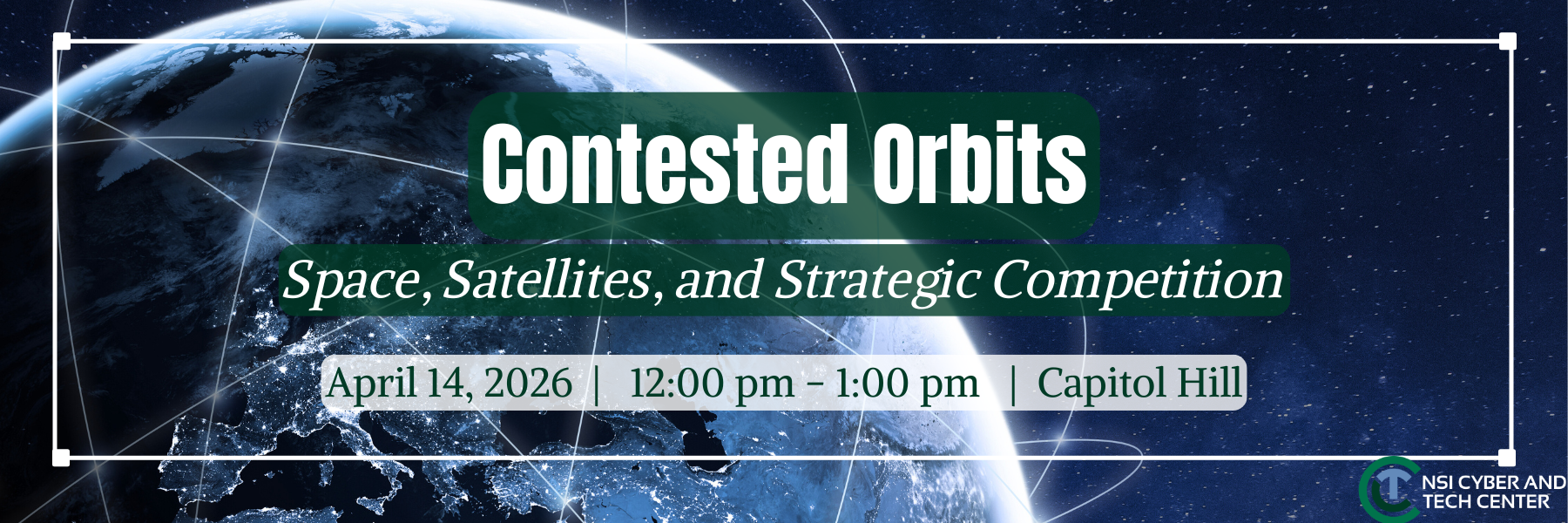 Contested Orbits

Space, Satellites, and Strategic Competition

April 14, 2026 | 12:00 pm - 1:00 pm | Capitol Hill

NSI CYBER AND TECH CENTER